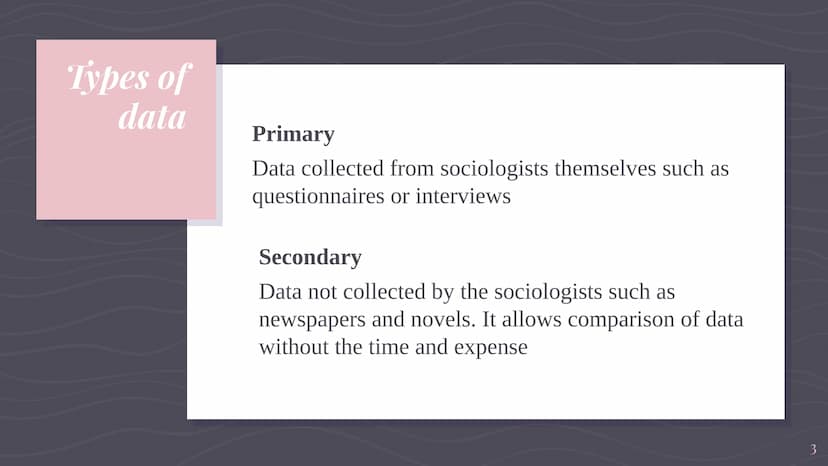 Types of data

Primary

Data collected from sociologists themselves such as questionnaires or interviews

Secondary

Data not collected by the sociologists such as newspapers and novels. It allows comparison of data without the time and expense

3